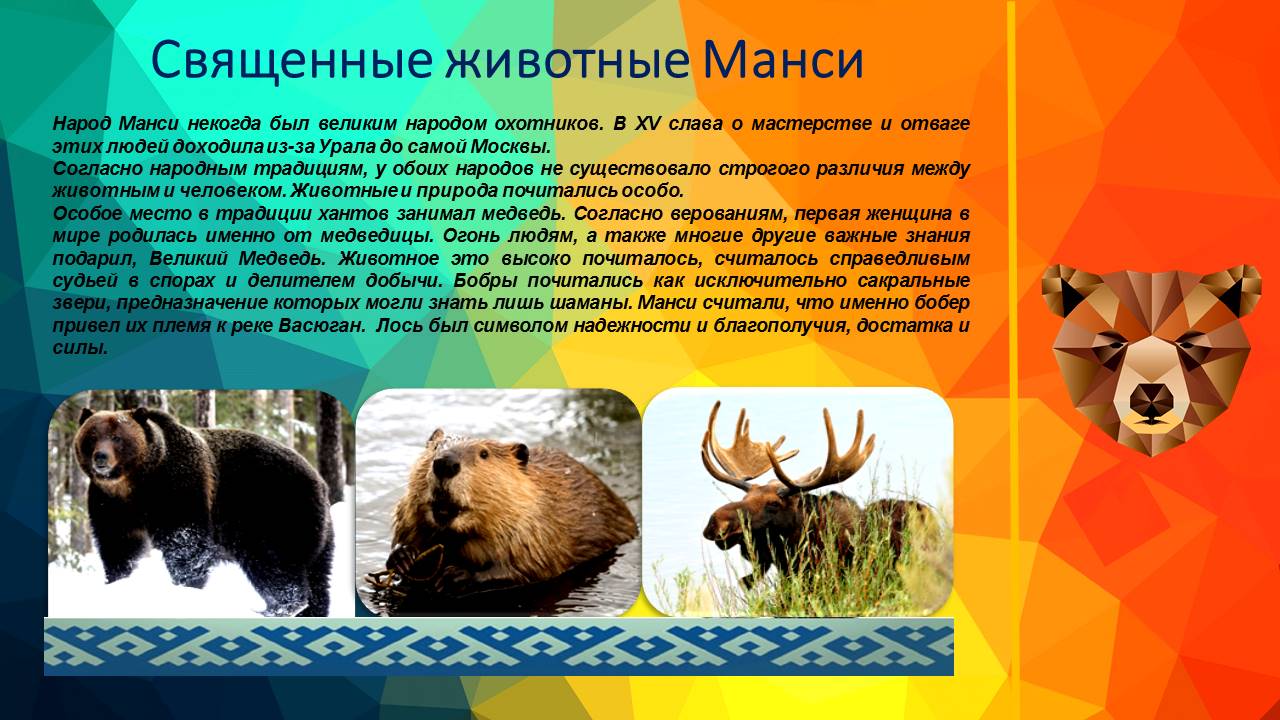 Священные животные Манси

Народ Манси некогда был великим народом охотников. В XV слава о мастерстве и отваге этих людей доходила из-за Урала до самой Москвы.
Согласно народным традициям, у обоих народов не существовало строгого различия между животным и человеком. Животные и природа почитались особо.
Особое место в традиции хантов занимал медведь. Согласно верованиям, первая женщина в мире родилась именно от медведицы. Огонь людям, а также многие другие важные знания подарил, Великий Медведь. Животное это высоко почиталось, считалось справедливым судьей в спорах и делителем добычи. Бобры почитались как исключительно сакральные звери, предназначение которых могли знать лишь шаманы. Манси считали, что именно бобер привел их племя к реке Васюган. Лось был символом надежности и благополучия, достатка и силы.